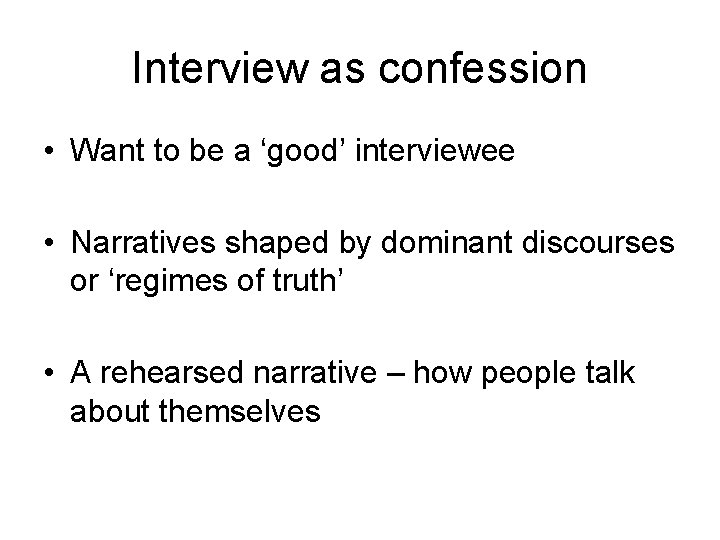 Interview as confession

• Want to be a ‘good’ interviewee

• Narratives shaped by dominant discourses or ‘regimes of truth’

• A rehearsed narrative – how people talk about themselves